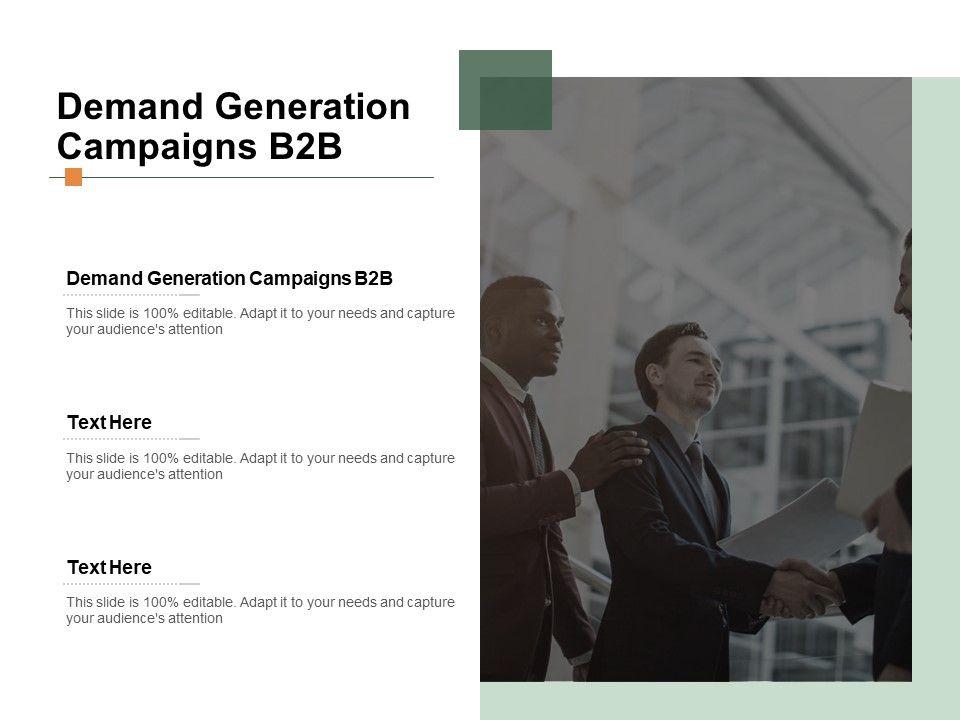 Demand Generation Campaigns B2B

Demand Generation Campaigns B2B

This slide is 100% editable. Adapt it to your needs and capture your audience's attention

Text Here

This slide is 100% editable. Adapt it to your needs and capture your audience's attention

Text Here

This slide is 100% editable. Adapt it to your needs and capture your audience's attention